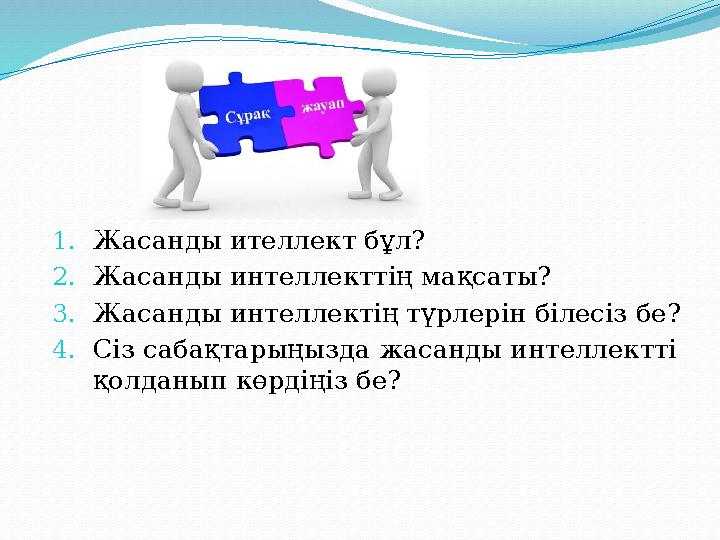 Сұрақ жауап

1. Жасанды ителлект бұл?
2. Жасанды интеллекттің мақсаты?
3. Жасанды интеллектің түрлерін білесіз бе?
4. Сіз сабақтарыңызда жасанды интеллектті қолданып көрдіңіз бе?